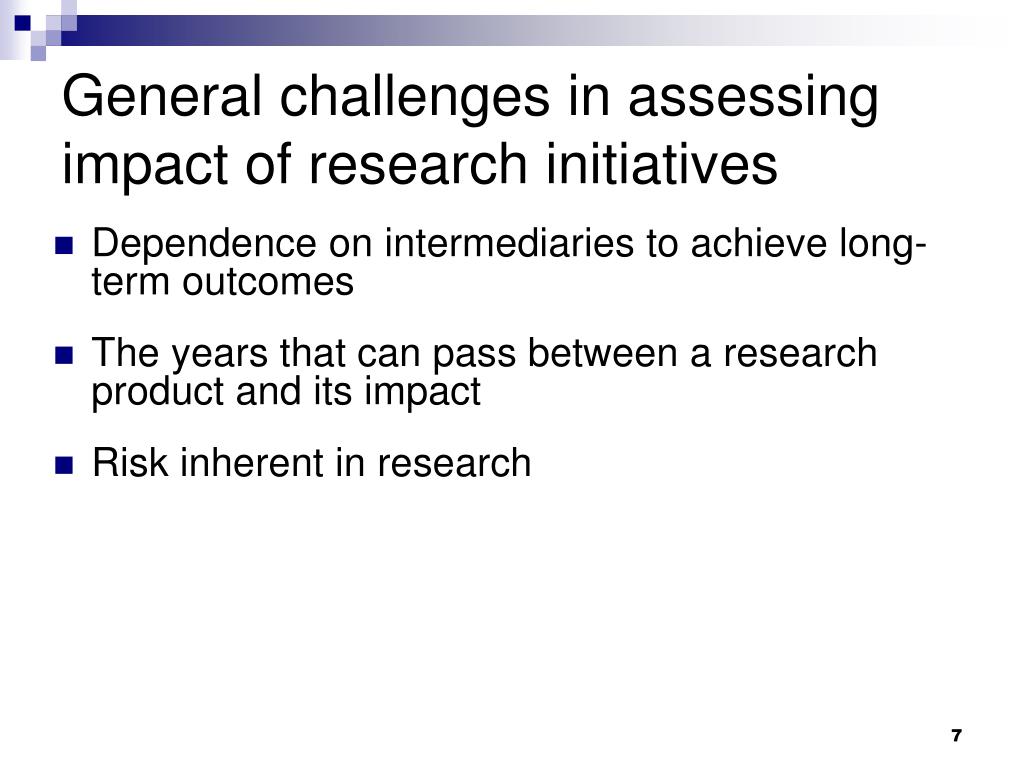 General challenges in assessing impact of research initiatives

Dependence on intermediaries to achieve long-term outcomes

The years that can pass between a research product and its impact

Risk inherent in research

7